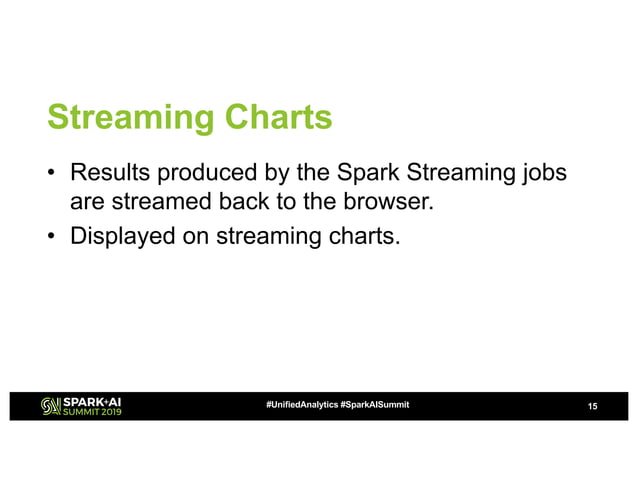 Streaming Charts

• Results produced by the Spark Streaming jobs are streamed back to the browser.
• Displayed on streaming charts.

SPARK+AI SUMMIT 2019

#UnifiedAnalytics #SparkAISummit

15